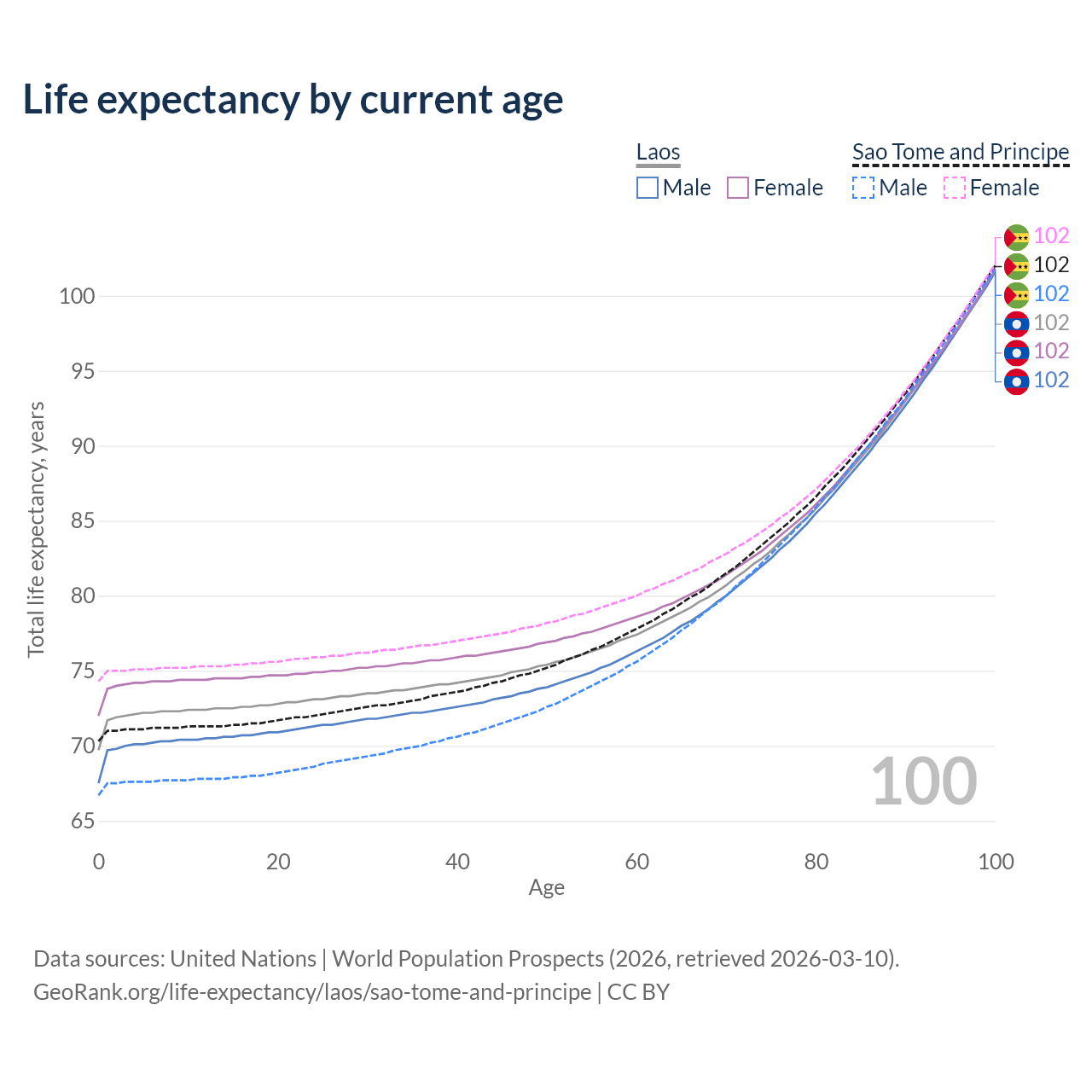 Life expectancy by current age

Laos
Male Female

Sao Tome and Principe
Male Female

102
102
102
102
102
102

Total life expectancy, years

100
95
90
85
80
75
70
65

100

0
20
40
60
80
100
Age

Data sources: United Nations | World Population Prospects (2026, retrieved 2026-03-10).
GeoRank.org/life-expectancy/laos/sao-tome-and-principe | CC BY